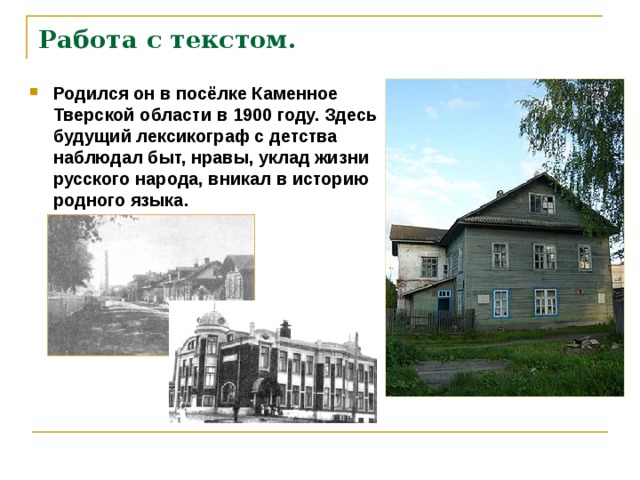 Работа с текстом.

Родился он в посёлке Каменное Тверской области в 1900 году. Здесь будущий лексикограф с детства наблюдал быт, нравы, уклад жизни русского народа, вникал в историю родного языка.